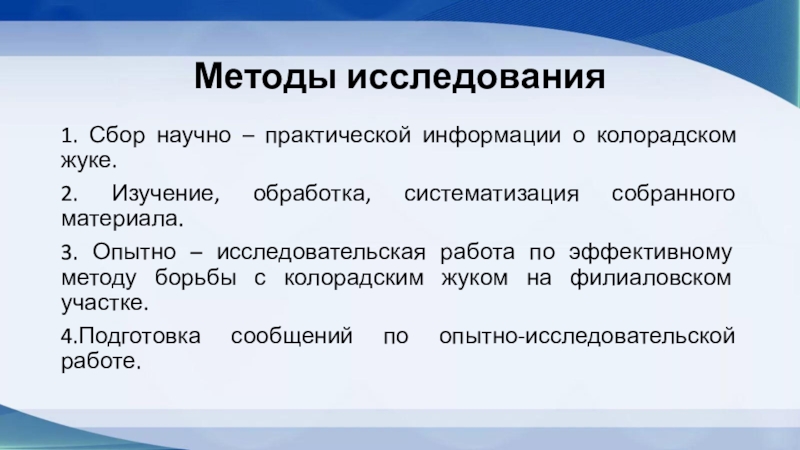 Методы исследования

1. Сбор научно – практической информации о колорадском жуке.

2. Изучение, обработка, систематизация собранного материала.

3. Опытно – исследовательская работа по эффективному методу борьбы с колорадским жуком на филиаловском участке.

4.Подготовка сообщений по опытно-исследовательской работе.